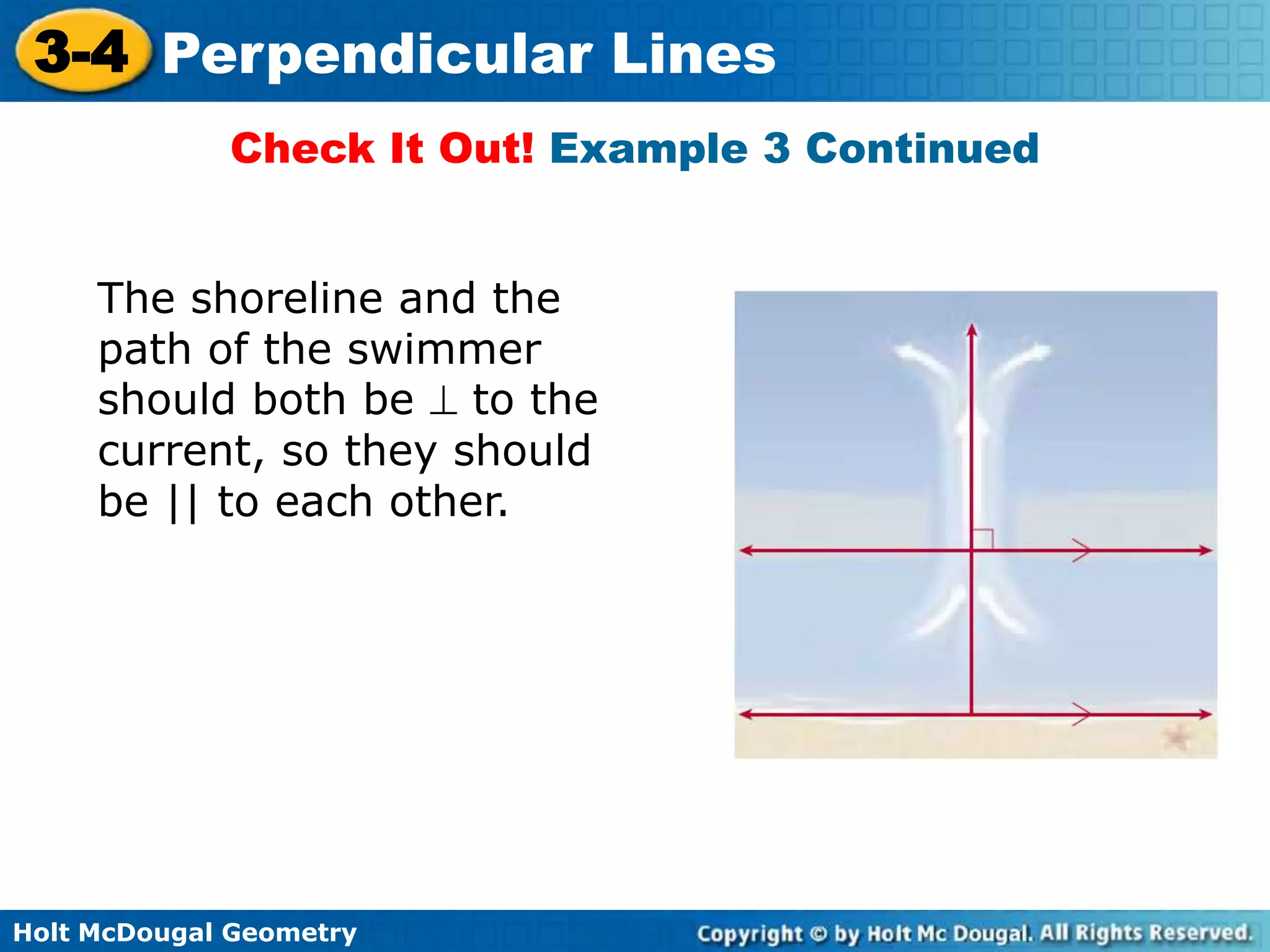 3-4 Perpendicular Lines

Check It Out! Example 3 Continued

The shoreline and the path of the swimmer should both be $\perp$ to the current, so they should be || to each other.

Holt McDougal Geometry

Copyright © by Holt Mc Dougal. All Rights Reserved.